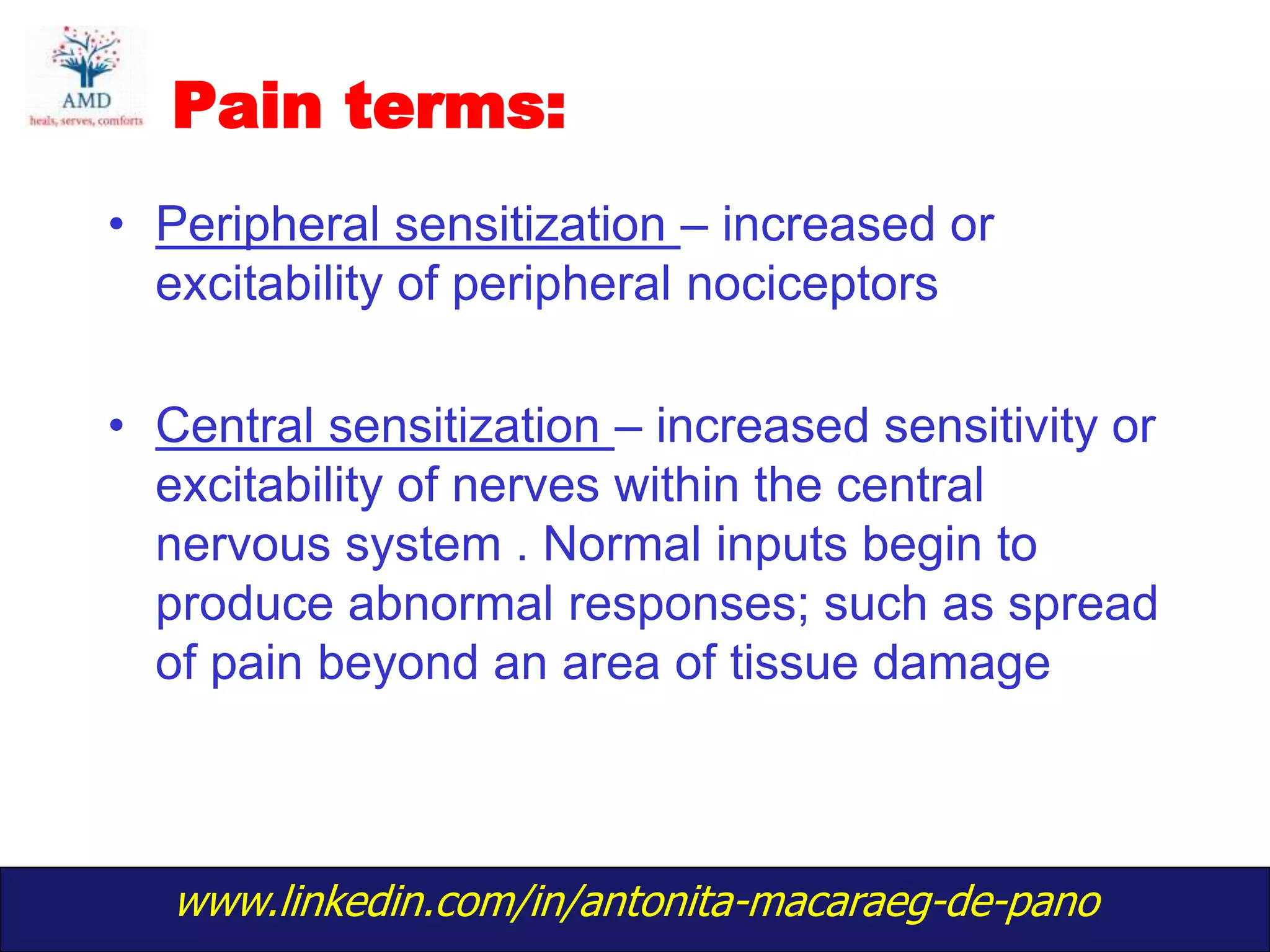 AMD
heals, serves, comforts

Pain terms:

• Peripheral sensitization – increased or excitability of peripheral nociceptors

• Central sensitization – increased sensitivity or excitability of nerves within the central nervous system . Normal inputs begin to produce abnormal responses; such as spread of pain beyond an area of tissue damage

www.linkedin.com/in/antonita-macaraeg-de-pano